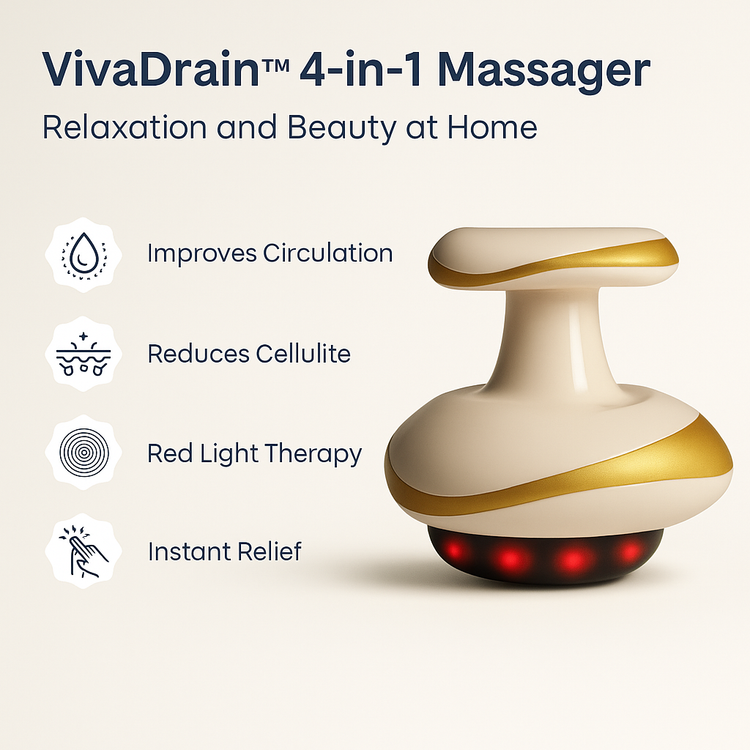 VivaDrain™ 4-in-1 Massager

Relaxation and Beauty at Home

Improves Circulation

Reduces Cellulite

Red Light Therapy

Instant Relief